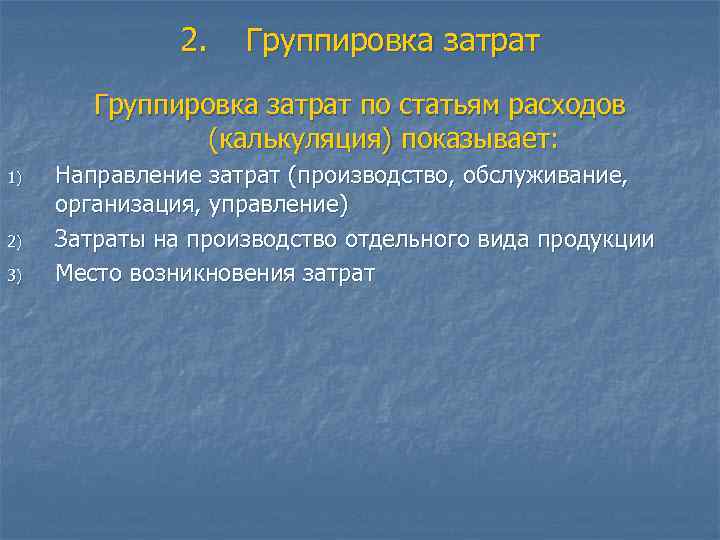 2. Группировка затрат

Группировка затрат по статьям расходов (калькуляция) показывает:

1) Направление затрат (производство, обслуживание, организация, управление)

2) Затраты на производство отдельного вида продукции

3) Место возникновения затрат